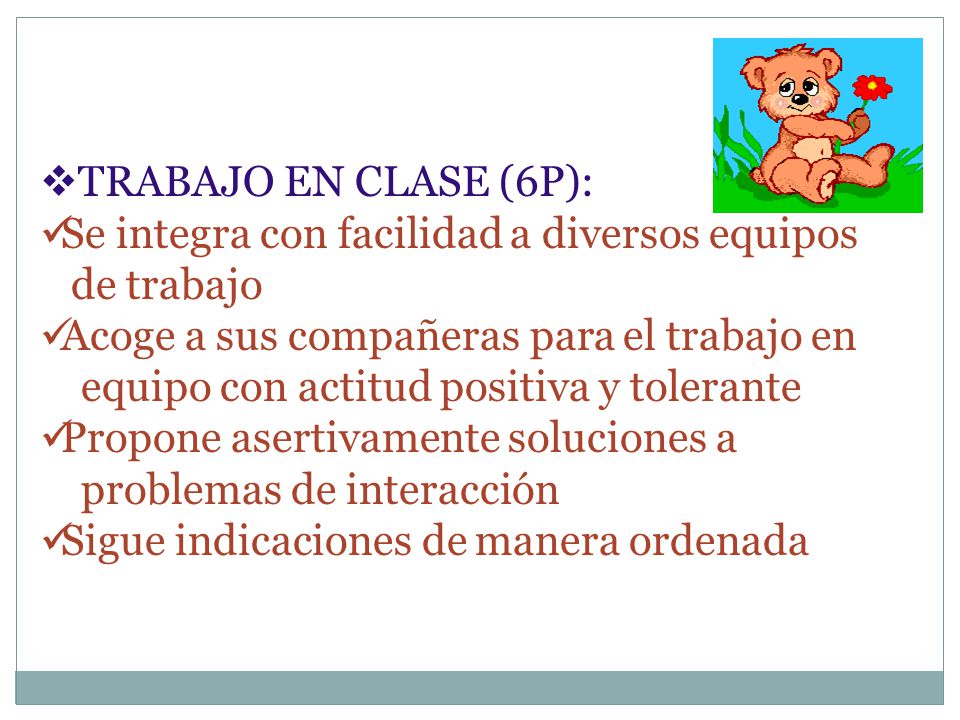 ❖TRABAJO EN CLASE (6P):

✓Se integra con facilidad a diversos equipos de trabajo

✓Acoge a sus compañeras para el trabajo en equipo con actitud positiva y tolerante

✓Propone asertivamente soluciones a problemas de interacción

✓Sigue indicaciones de manera ordenada